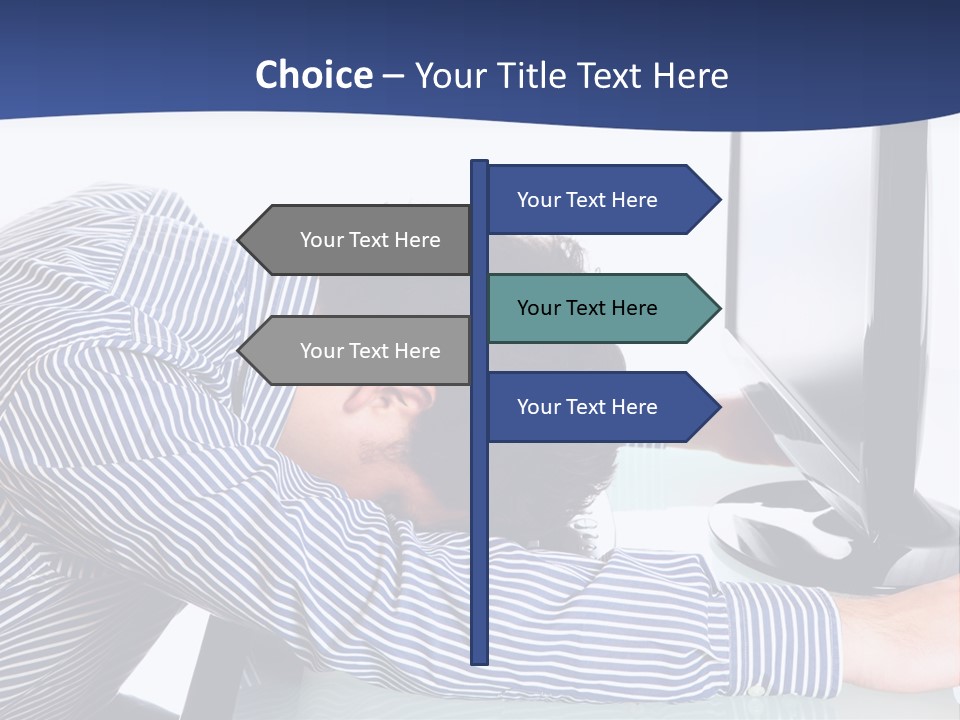 Choice – Your Title Text Here

Your Text Here

Your Text Here

Your Text Here

Your Text Here

Your Text Here